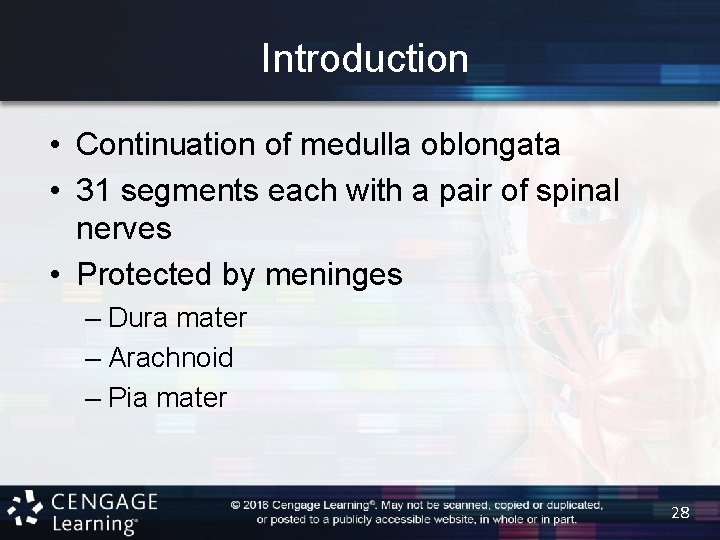 Introduction

• Continuation of medulla oblongata
• 31 segments each with a pair of spinal nerves
• Protected by meninges
– Dura mater
– Arachnoid
– Pia mater

CENGAGE Learning®

© 2016 Cengage Learning®. May not be scanned, copied or duplicated, or posted to a publicly accessible website, in whole or in part.

28